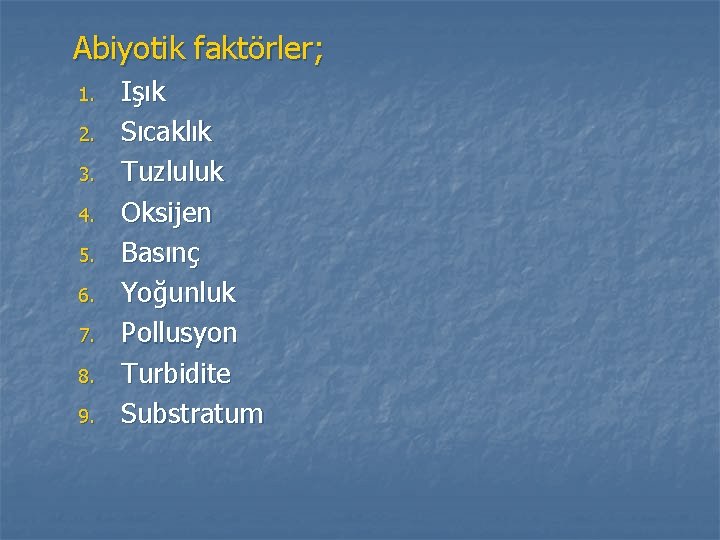 Abiyotik faktörler;

1. Işık
2. Sıcaklık
3. Tuzluluk
4. Oksijen
5. Basınç
6. Yoğunluk
7. Pollusyon
8. Turbidite
9. Substratum